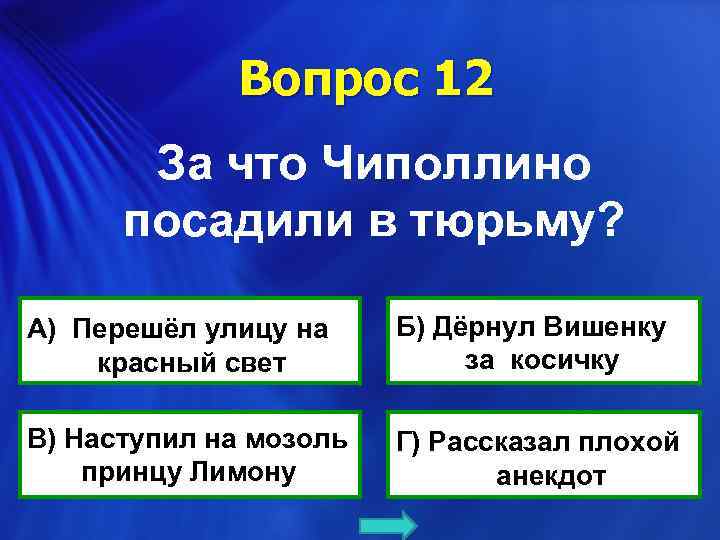 Вопрос 12

За что Чиполлино посадили в тюрьму?

А) Перешёл улицу на красный свет

Б) Дёрнул Вишенку за косичку

В) Наступил на мозоль принцу Лимону

Г) Рассказал плохой анекдот